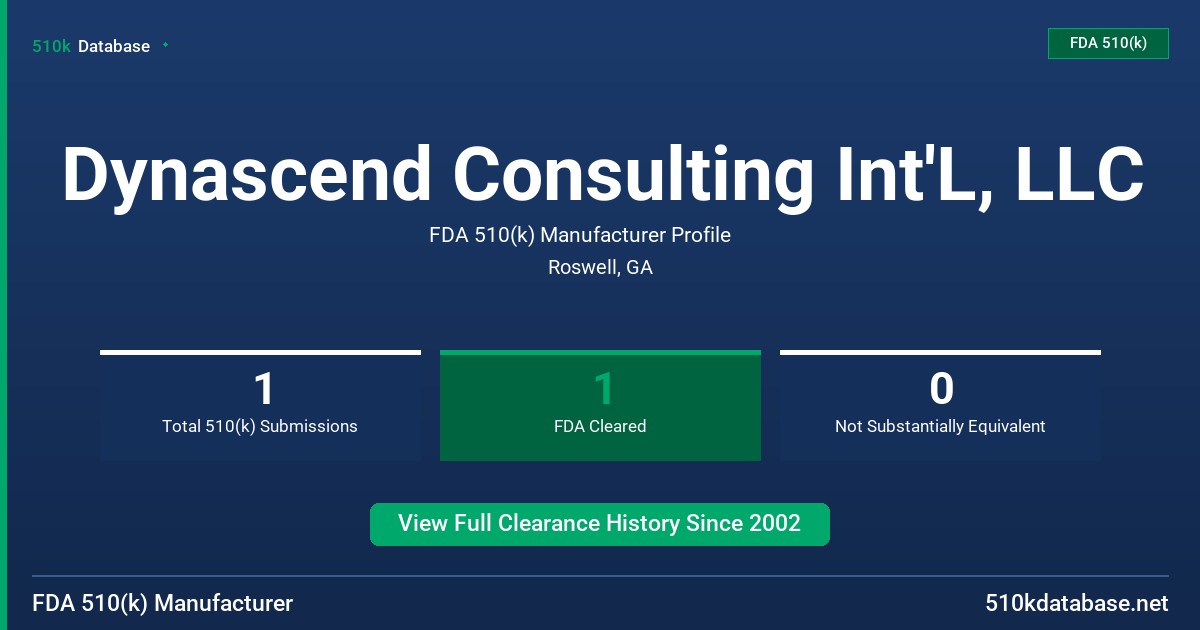 510k Database

FDA 510(k)

Dynascend Consulting Int'L, LLC

FDA 510(k) Manufacturer Profile

Roswell, GA

1
Total 510(k) Submissions

1
FDA Cleared

0
Not Substantially Equivalent

View Full Clearance History Since 2002

FDA 510(k) Manufacturer

510kdatabase.net